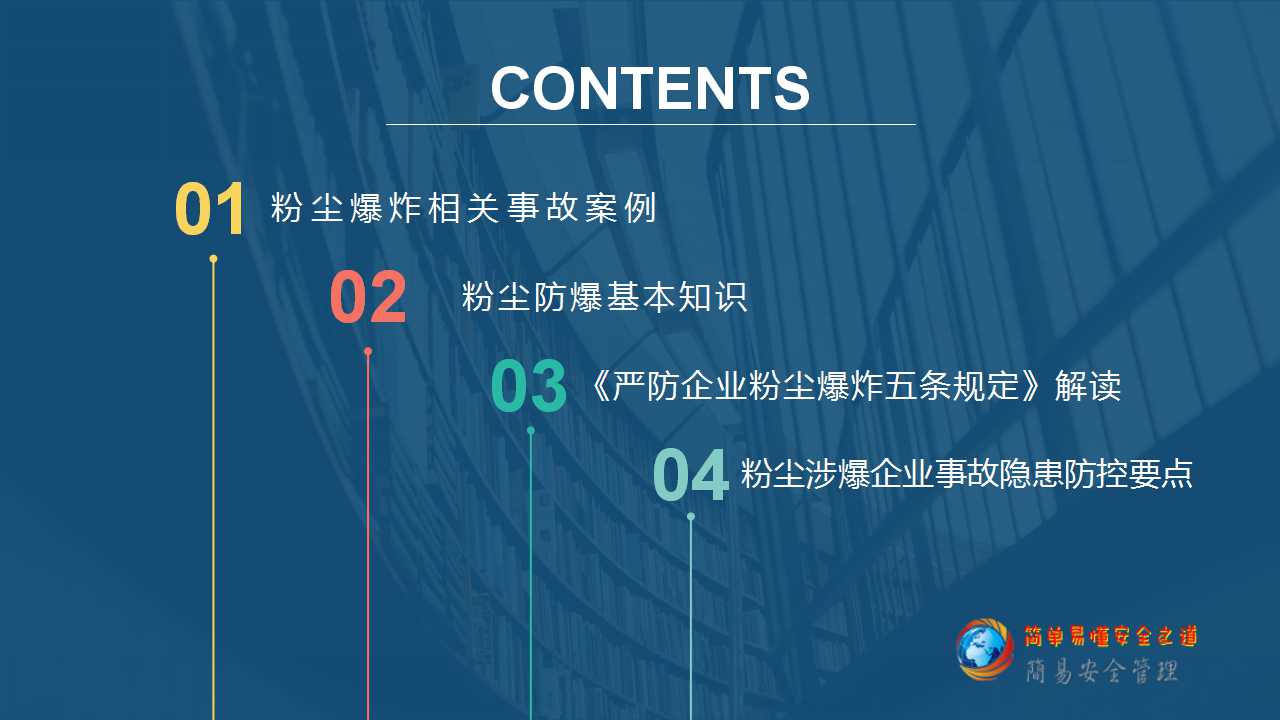 CONTENTS

01 粉尘爆炸相关事故案例

02 粉尘防爆基本知识

03 《严防企业粉尘爆炸五条规定》解读

04 粉尘涉爆企业事故隐患防控要点

简单易懂安全之道
简易安全管理